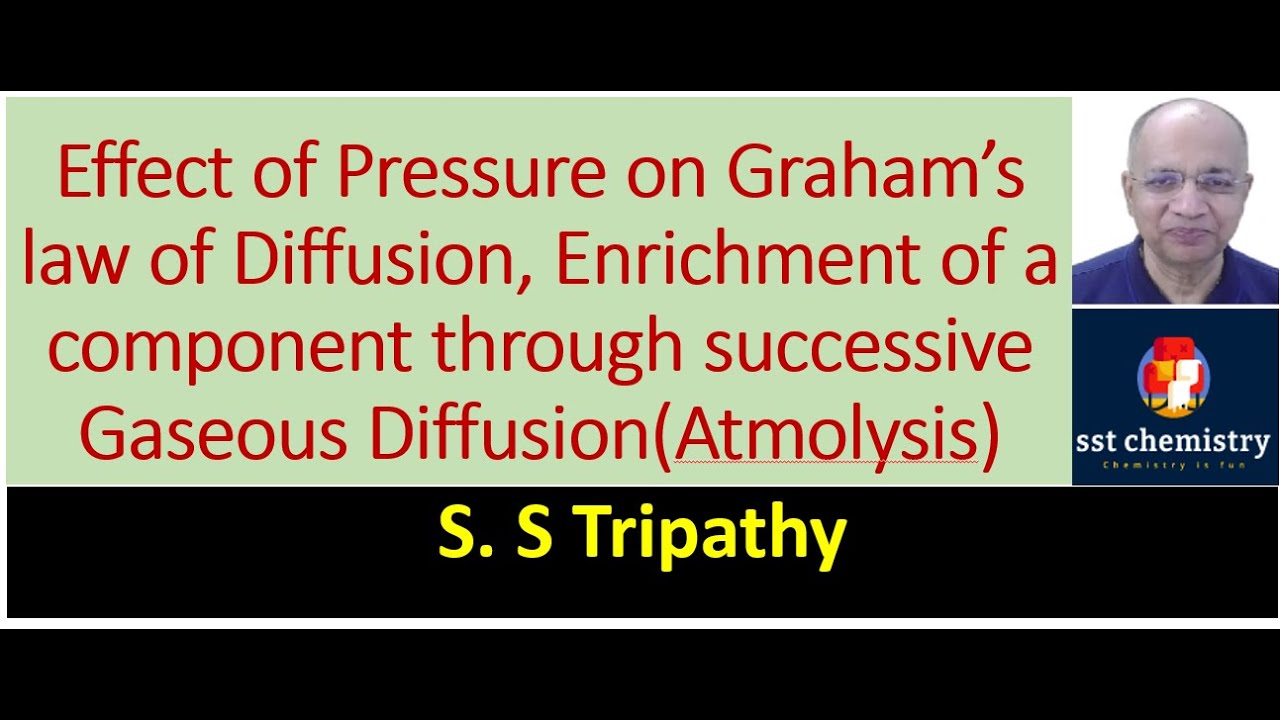 Effect of Pressure on Graham's law of Diffusion, Enrichment of a component through successive Gaseous Diffusion(Atmolysis)

sst chemistry
Chemistry is fun

S. S Tripathy